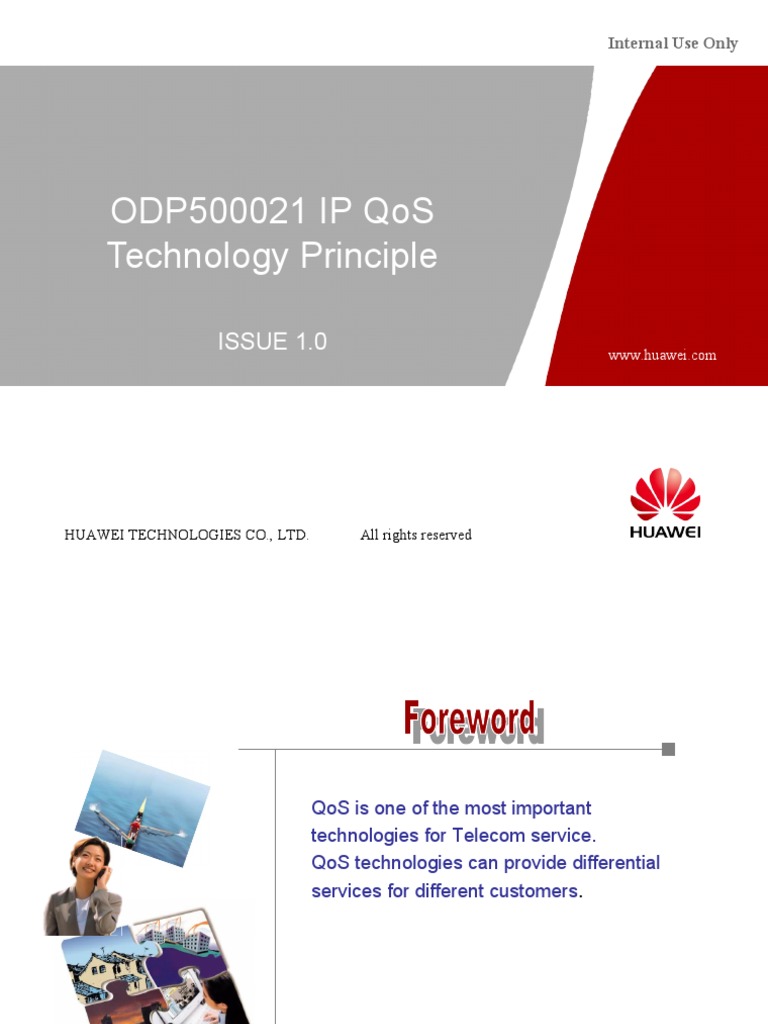 Internal Use Only

ODP500021 IP QoS Technology Principle

ISSUE 1.0

www.huawei.com

HUAWEI TECHNOLOGIES CO., LTD. All rights reserved

HUAWEI

Foreword

QoS is one of the most important technologies for Telecom service.
QoS technologies can provide differential services for different customers.